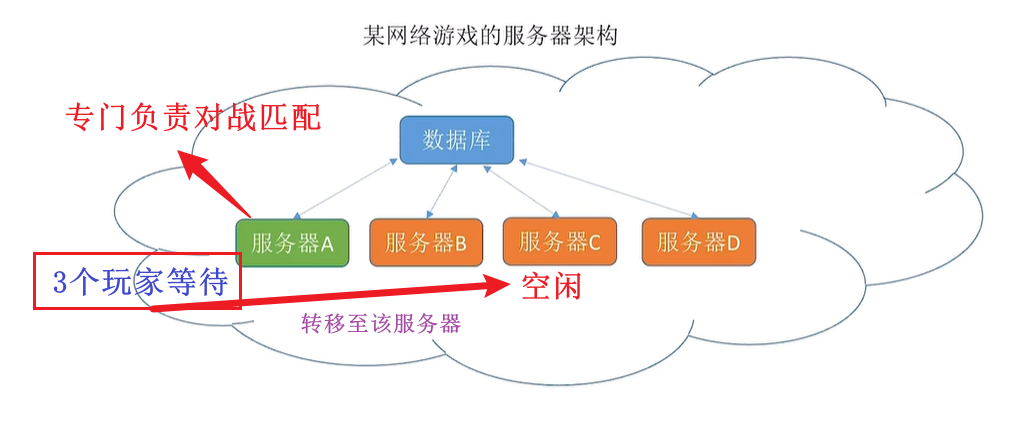 某网络游戏的服务器架构

专门负责对战匹配

数据库

服务器A

服务器B

服务器C

服务器D

3个玩家等待

空闲

转移至该服务器